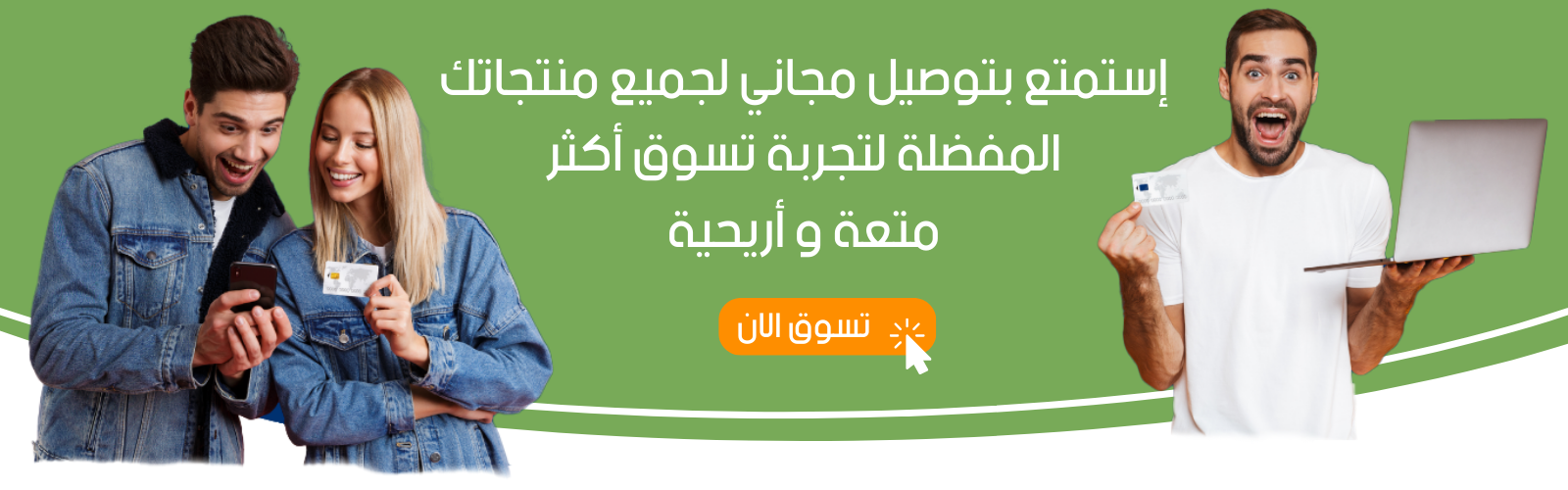 إستمتع بتوصيل مجاني لجميع منتجاتك المفضلة لتجربة تسوق أكثر متعة و أريحية

تسوق الان